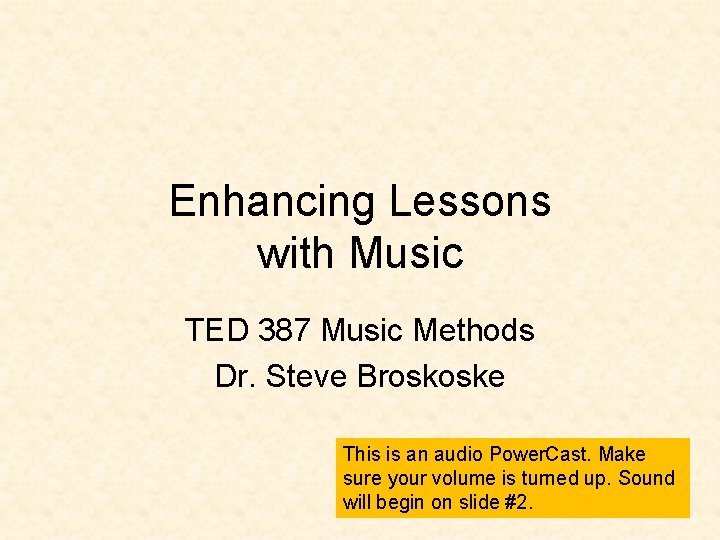 Enhancing Lessons with Music

TED 387 Music Methods

Dr. Steve Broskoske

This is an audio PowerCast. Make sure your volume is turned up. Sound will begin on slide #2.